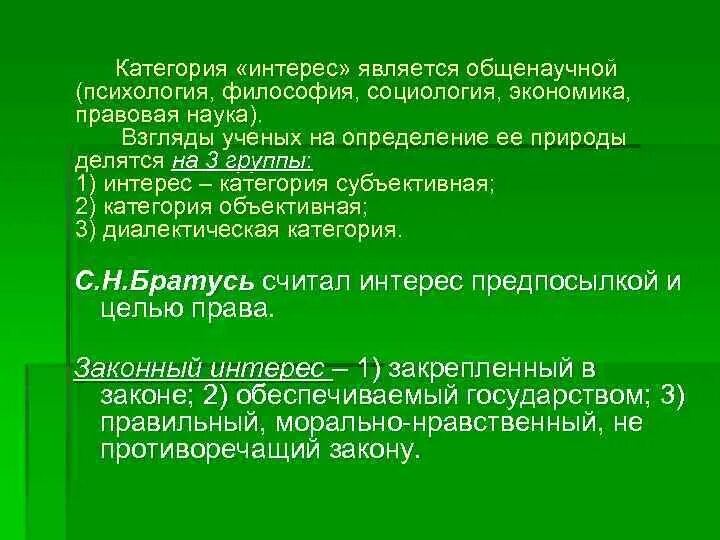 Категория «интерес» является общенаучной (психология, философия, социология, экономика, правовая наука).

Взгляды ученых на определение ее природы делятся на 3 группы:
1) интерес – категория субъективная;
2) категория объективная;
3) диалектическая категория.

С.Н.Братусь считал интерес предпосылкой и целью права.

Законный интерес – 1) закрепленный в законе; 2) обеспечиваемый государством; 3) правильный, морально-нравственный, не противоречащий закону.